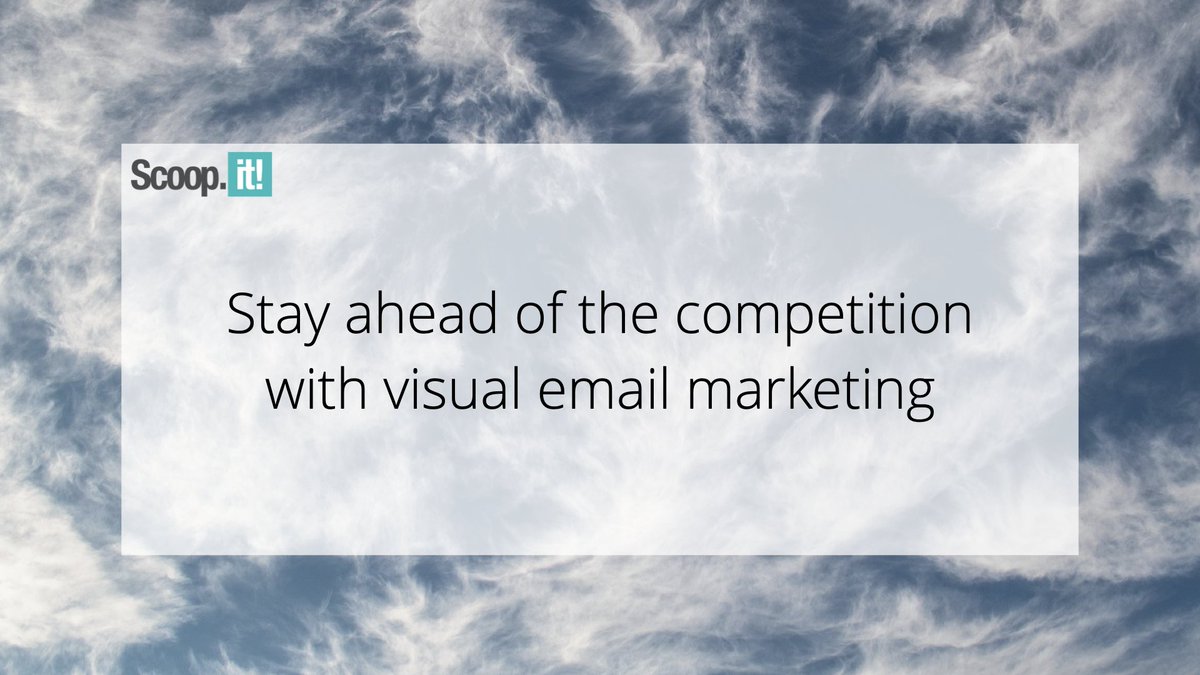 Scoop.it!

Stay ahead of the competition with visual email marketing